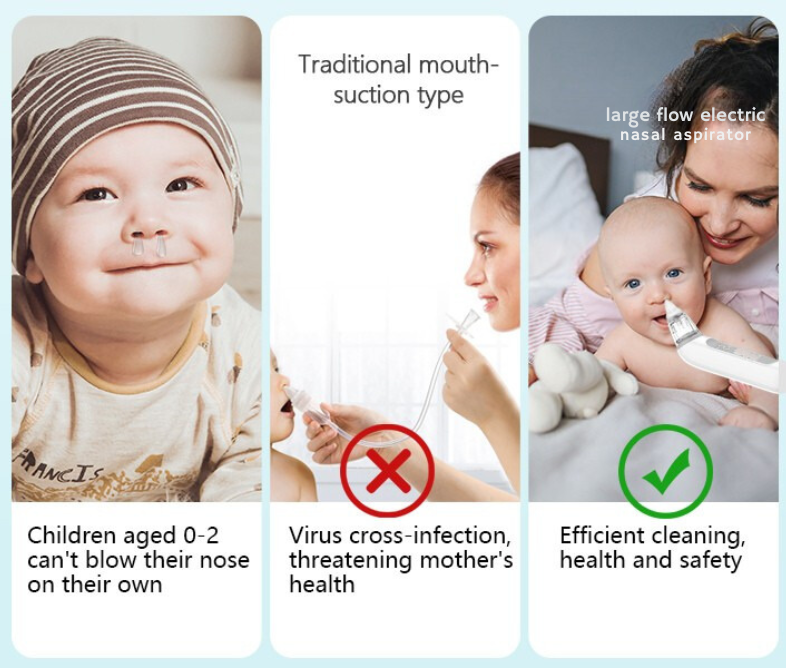 FRANCIS

Children aged 0-2 can't blow their nose on their own

Traditional mouth-suction type

Virus cross-infection, threatening mother's health

large flow electric nasal aspirator

Efficient cleaning, health and safety